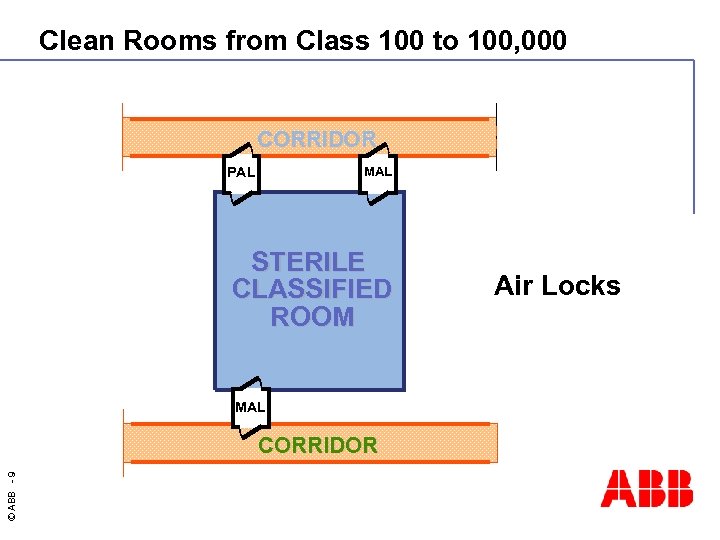 Clean Rooms from Class 100 to 100,000

CORRIDOR

PAL

MAL

STERILE CLASSIFIED ROOM

Air Locks

MAL

CORRIDOR

© ABB - 9

ABB